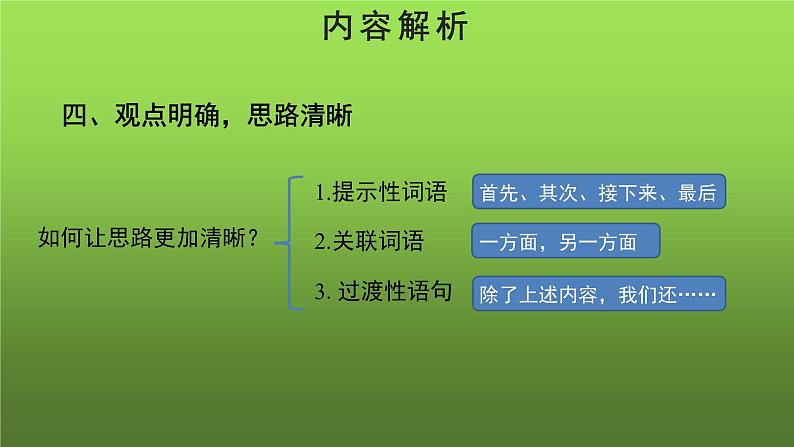 内容解析

四、观点明确，思路清晰

如何让思路更加清晰？

1.提示性词语
首先、其次、接下来、最后

2.关联词语
一方面，另一方面

3. 过渡性语句
除了上述内容，我们还……